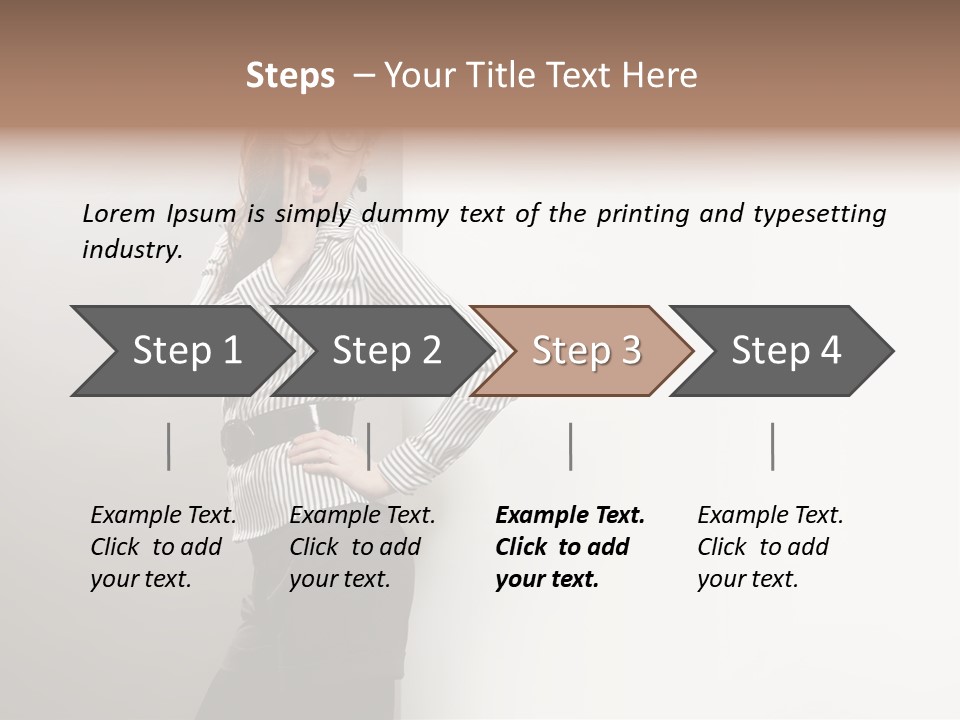 Steps – Your Title Text Here

Lorem Ipsum is simply dummy text of the printing and typesetting industry.

Step 1

Step 2

Step 3

Step 4

Example Text. Click to add your text.

Example Text. Click to add your text.

Example Text. Click to add your text.

Example Text. Click to add your text.